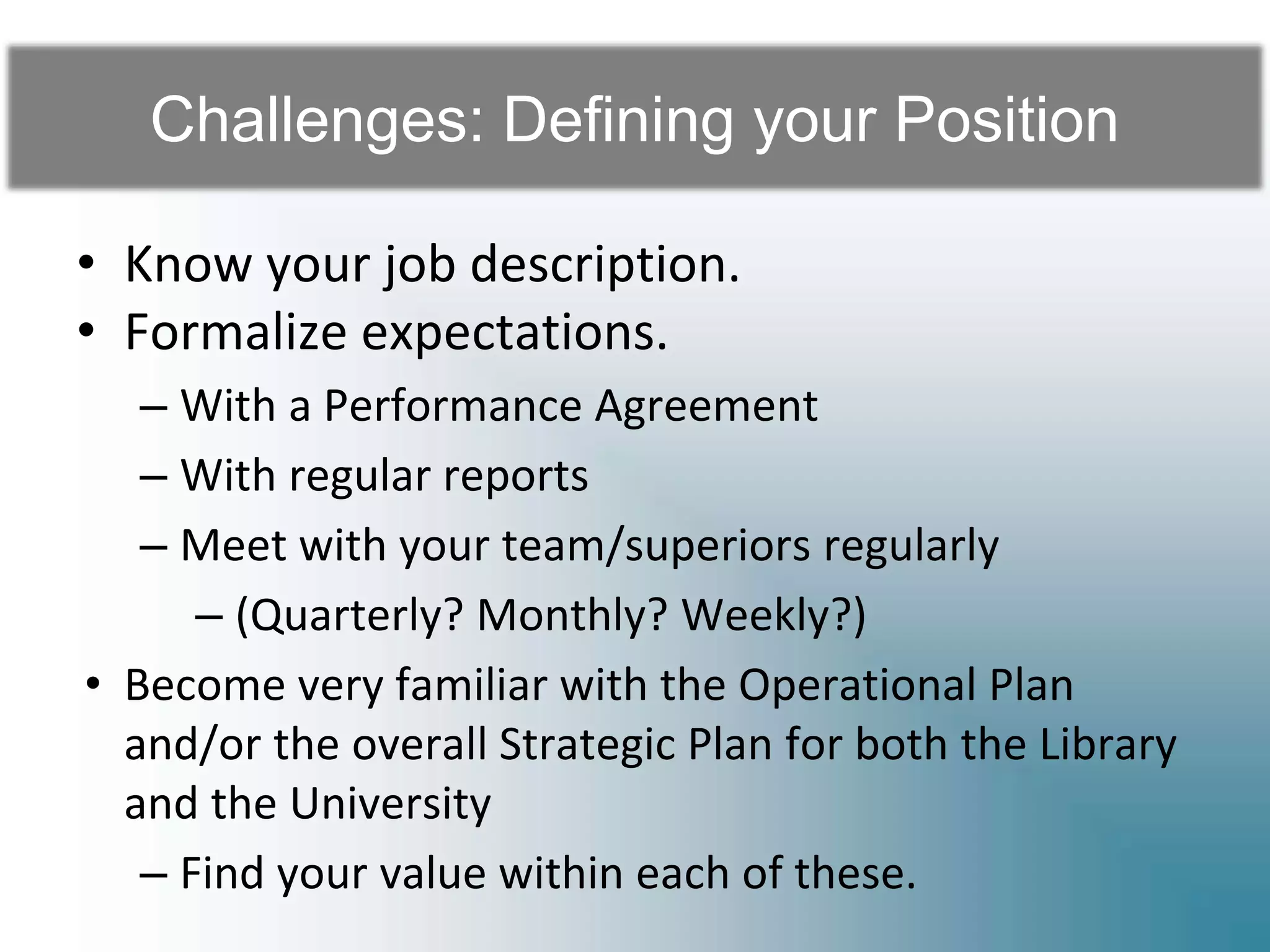 Challenges: Defining your Position

• Know your job description.
• Formalize expectations.
– With a Performance Agreement
– With regular reports
– Meet with your team/superiors regularly
– (Quarterly? Monthly? Weekly?)
• Become very familiar with the Operational Plan and/or the overall Strategic Plan for both the Library and the University
– Find your value within each of these.